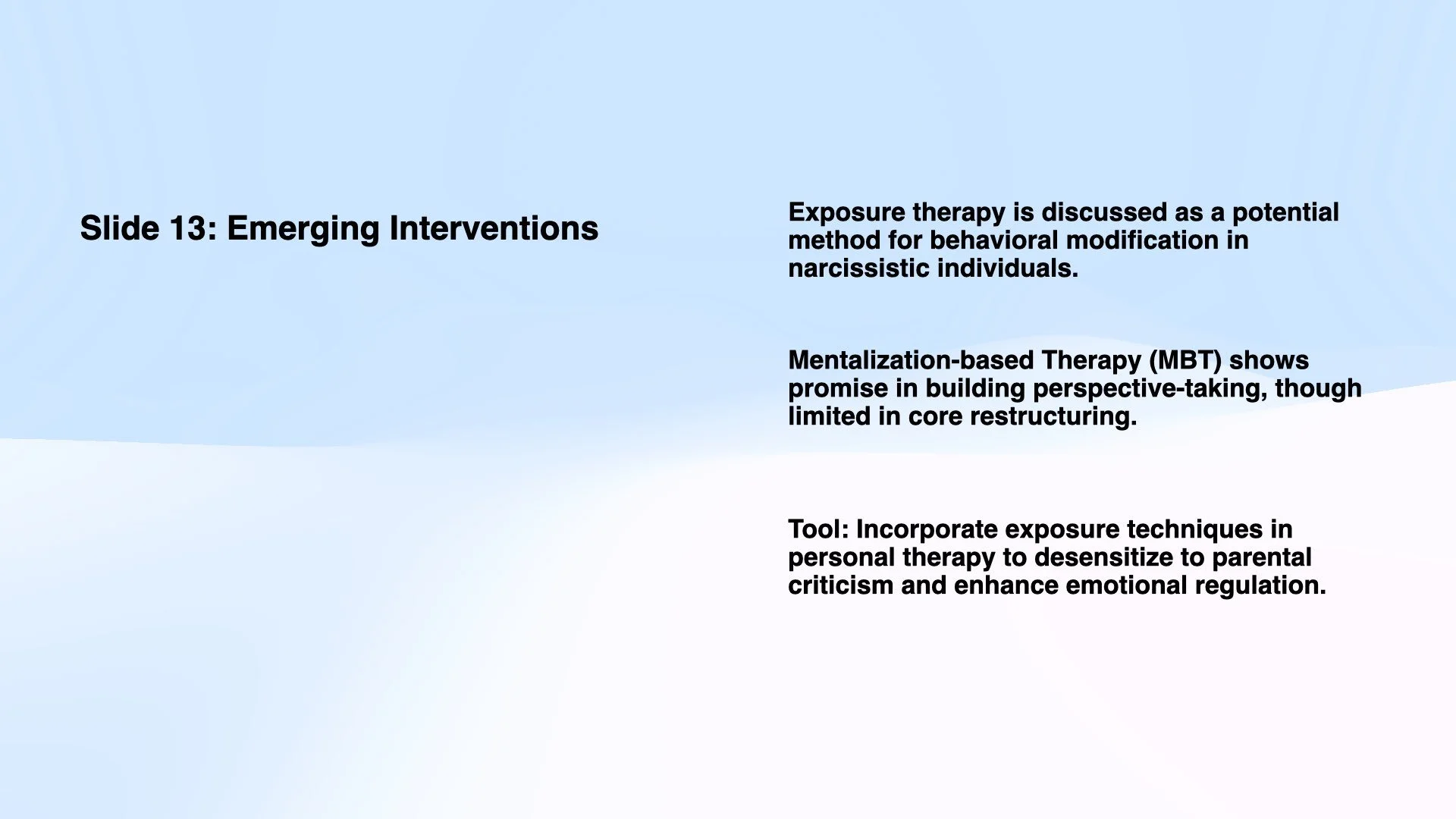 Slide 13: Emerging Interventions

Exposure therapy is discussed as a potential method for behavioral modification in narcissistic individuals.

Mentalization-based Therapy (MBT) shows promise in building perspective-taking, though limited in core restructuring.

Tool: Incorporate exposure techniques in personal therapy to desensitize to parental criticism and enhance emotional regulation.